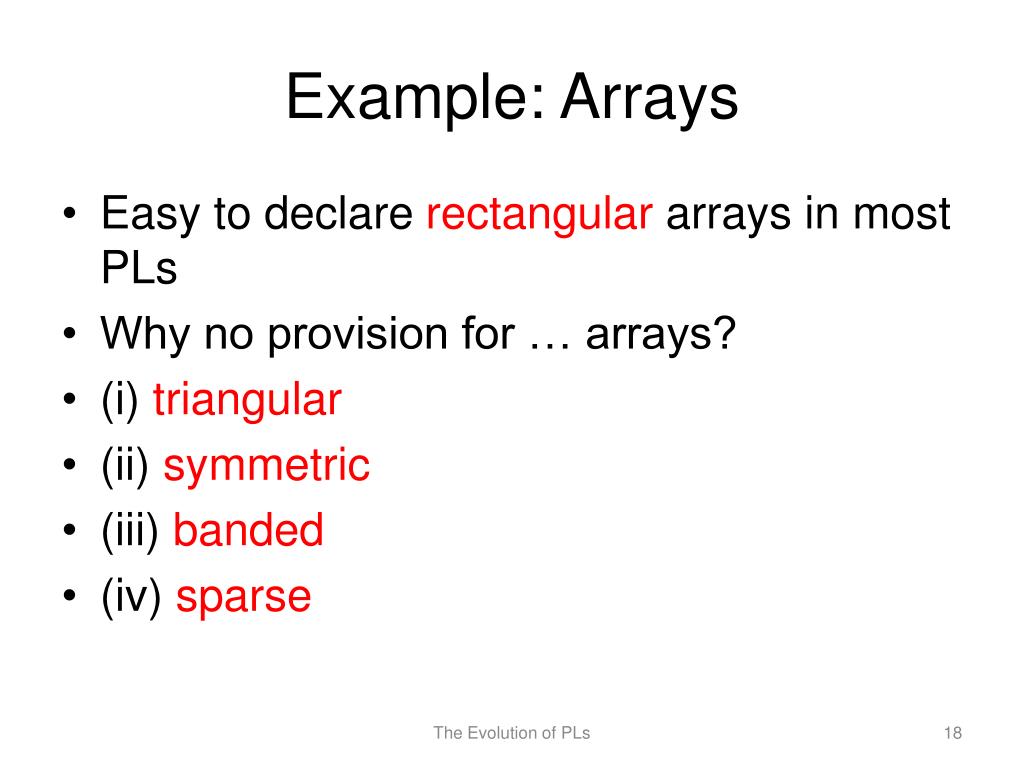 Example: Arrays

• Easy to declare rectangular arrays in most PLs
• Why no provision for … arrays?
• (i) triangular
• (ii) symmetric
• (iii) banded
• (iv) sparse

The Evolution of PLs

18